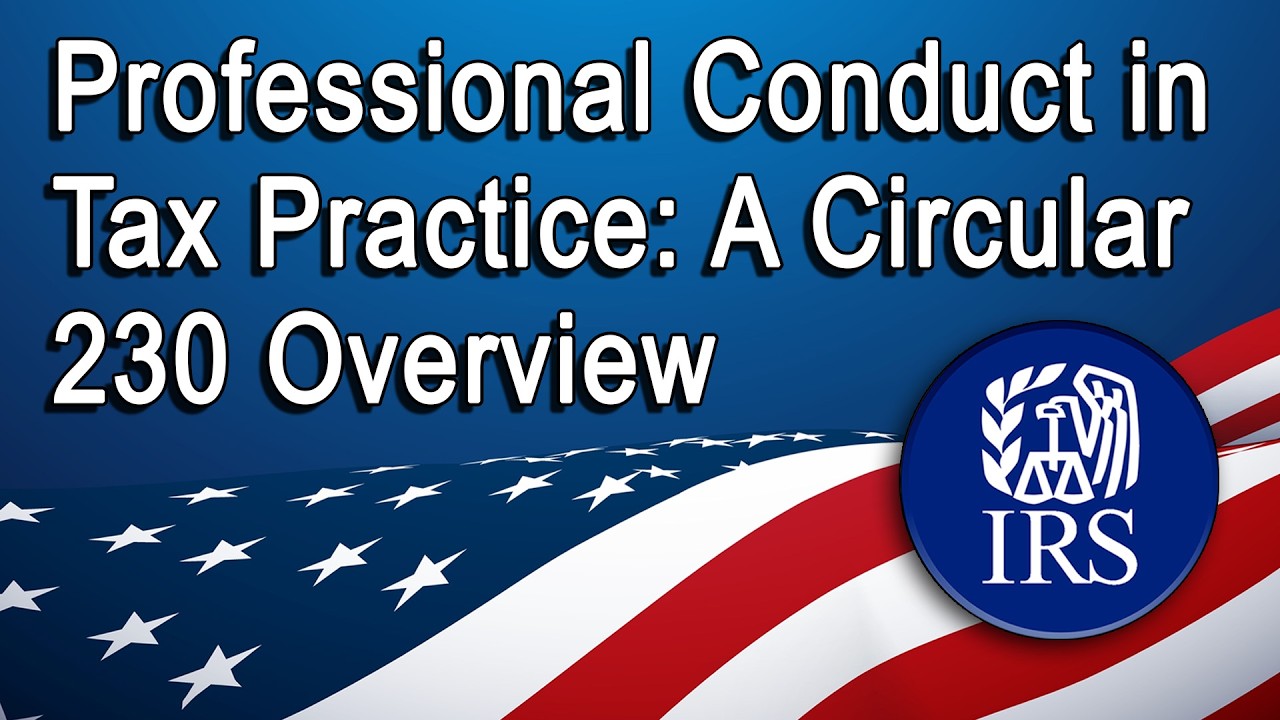 Professional Conduct in Tax Practice: A Circular 230 Overview

IRS